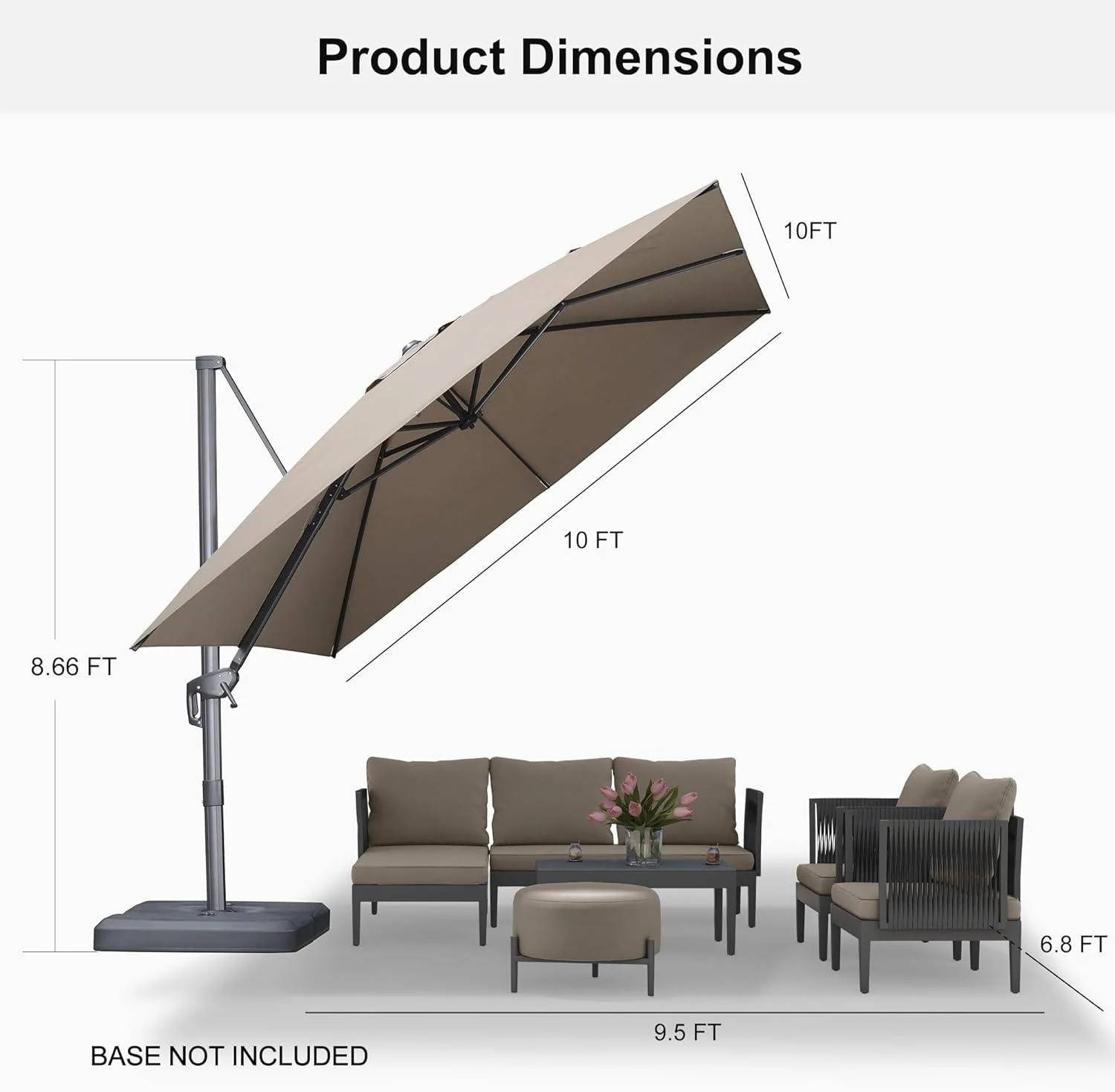 Product Dimensions

10FT

10 FT

8.66 FT

6.8 FT

9.5 FT

BASE NOT INCLUDED